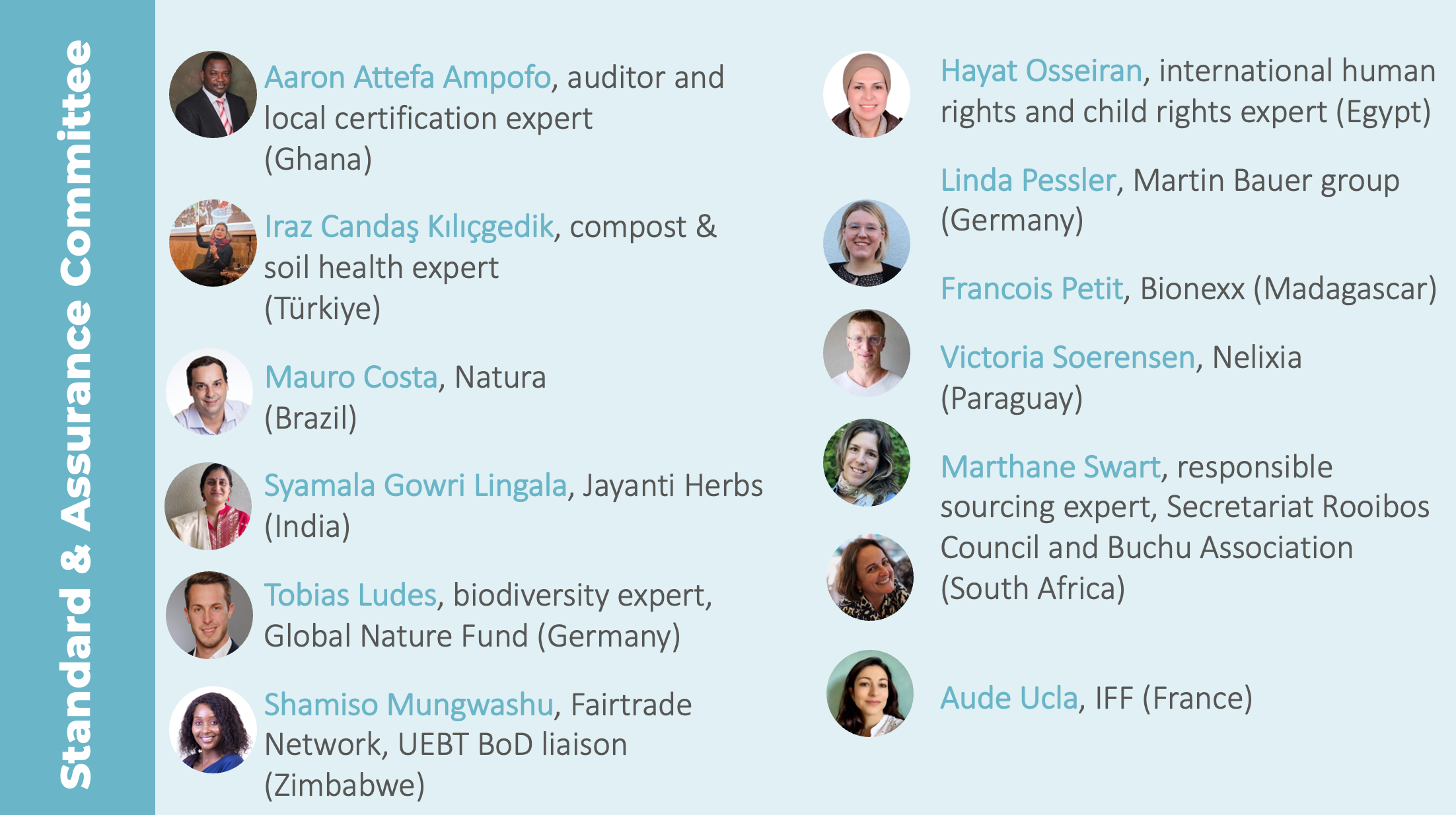 Standard & Assurance Committee

Aaron Attefa Ampofo, auditor and local certification expert (Ghana)

Iraz Candaş Kılıçgedik, compost & soil health expert (Türkiye)

Mauro Costa, Natura (Brazil)

Syamala Gowri Lingala, Jayanti Herbs (India)

Tobias Ludes, biodiversity expert, Global Nature Fund (Germany)

Shamiso Mungwashu, Fairtrade Network, UEBT BoD liaison (Zimbabwe)

Hayat Osseiran, international human rights and child rights expert (Egypt)

Linda Pessler, Martin Bauer group (Germany)

Francois Petit, Bionexx (Madagascar)

Victoria Soerensen, Nelixia (Paraguay)

Marthane Swart, responsible sourcing expert, Secretariat Rooibos Council and Buchu Association (South Africa)

Aude Ucla, IFF (France)